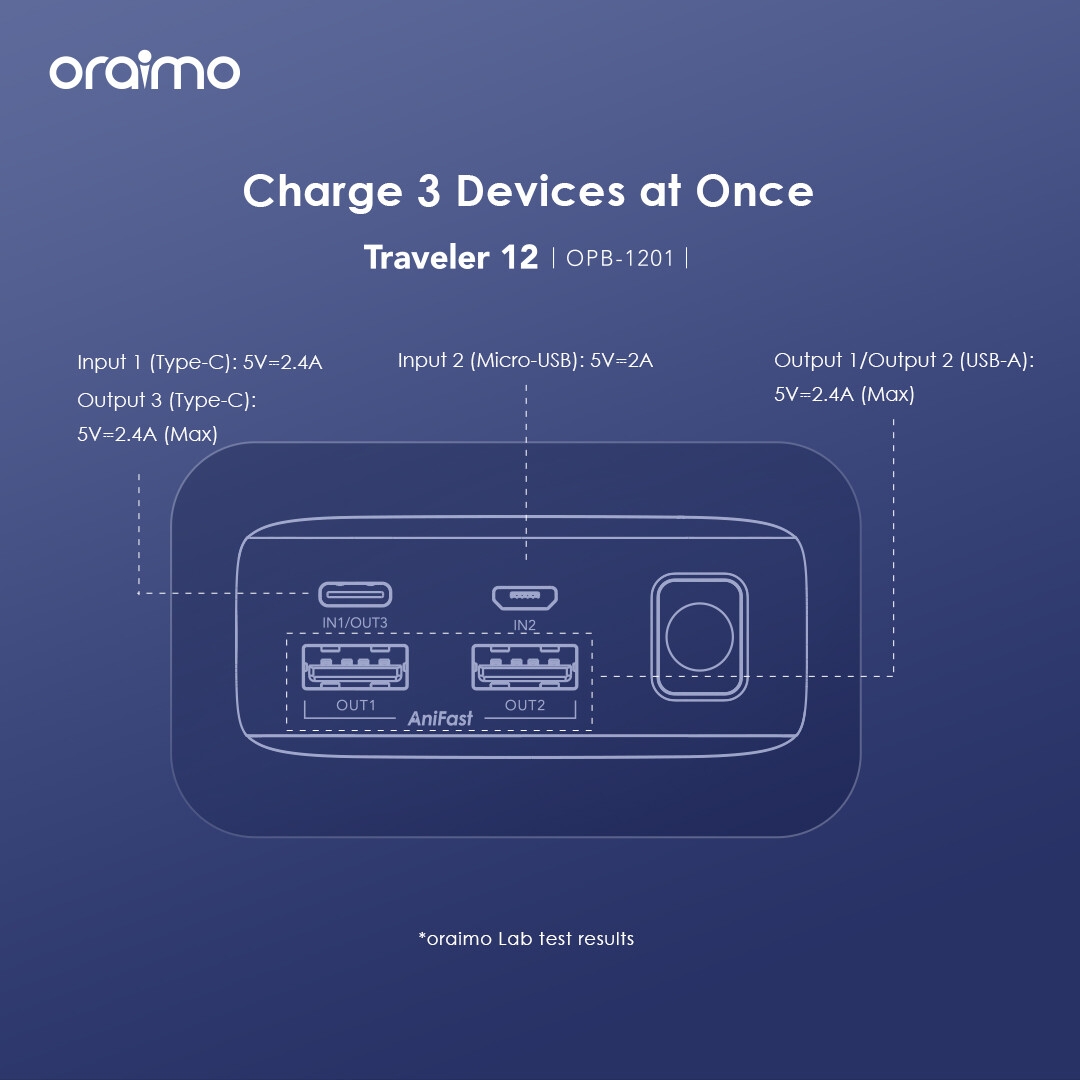 oraimo

Charge 3 Devices at Once

Traveler 12 | OPB-1201 |

Input 1 (Type-C): 5V⎓2.4A
Output 3 (Type-C): 5V⎓2.4A (Max)

Input 2 (Micro-USB): 5V⎓2A

Output 1/Output 2 (USB-A): 5V⎓2.4A (Max)

IN1/OUT3

IN2

OUT1

AniFast

OUT2

*oraimo Lab test results